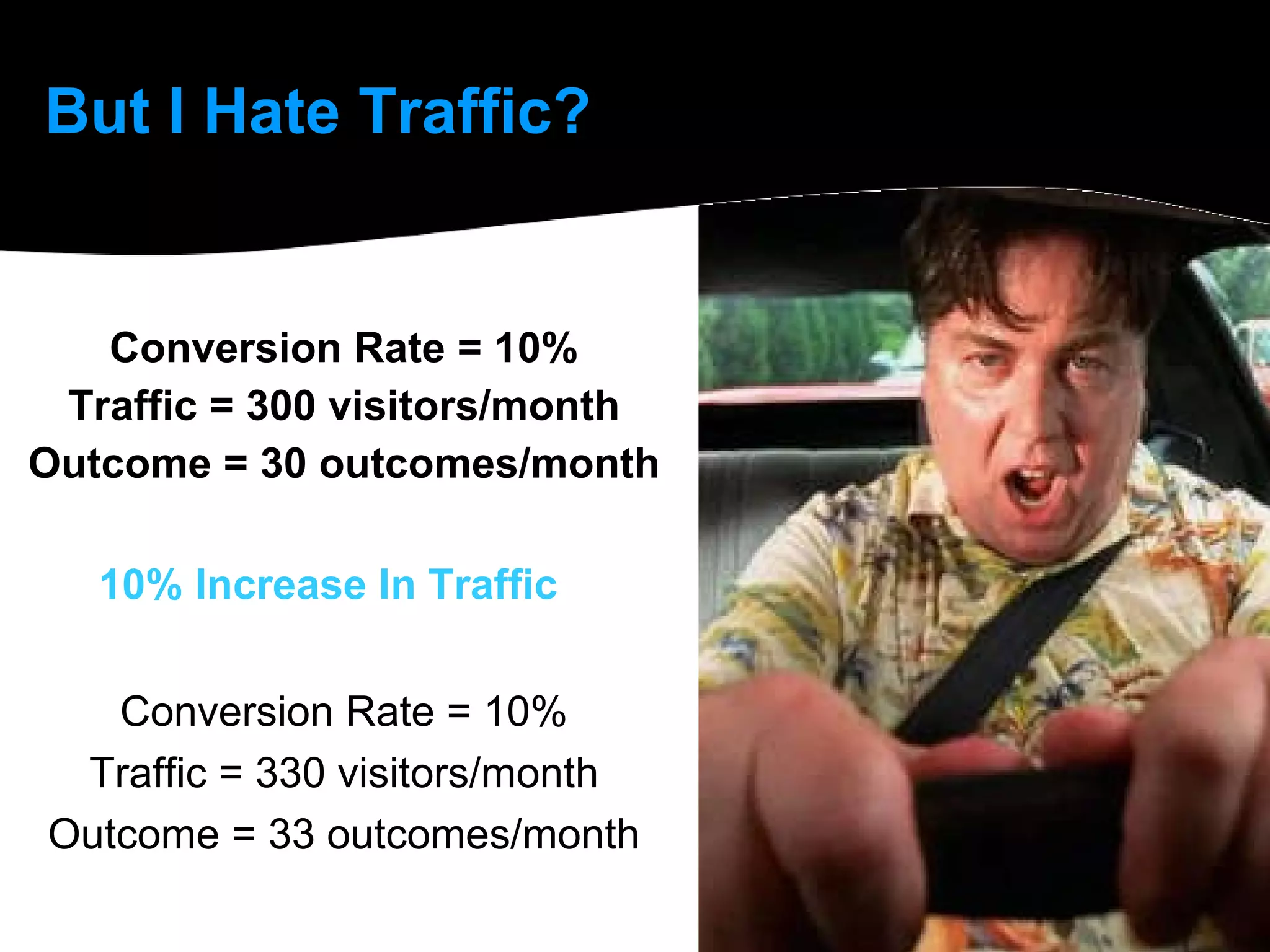 But I Hate Traffic?

Conversion Rate = 10%
Traffic = 300 visitors/month
Outcome = 30 outcomes/month

10% Increase In Traffic

Conversion Rate = 10%
Traffic = 330 visitors/month
Outcome = 33 outcomes/month